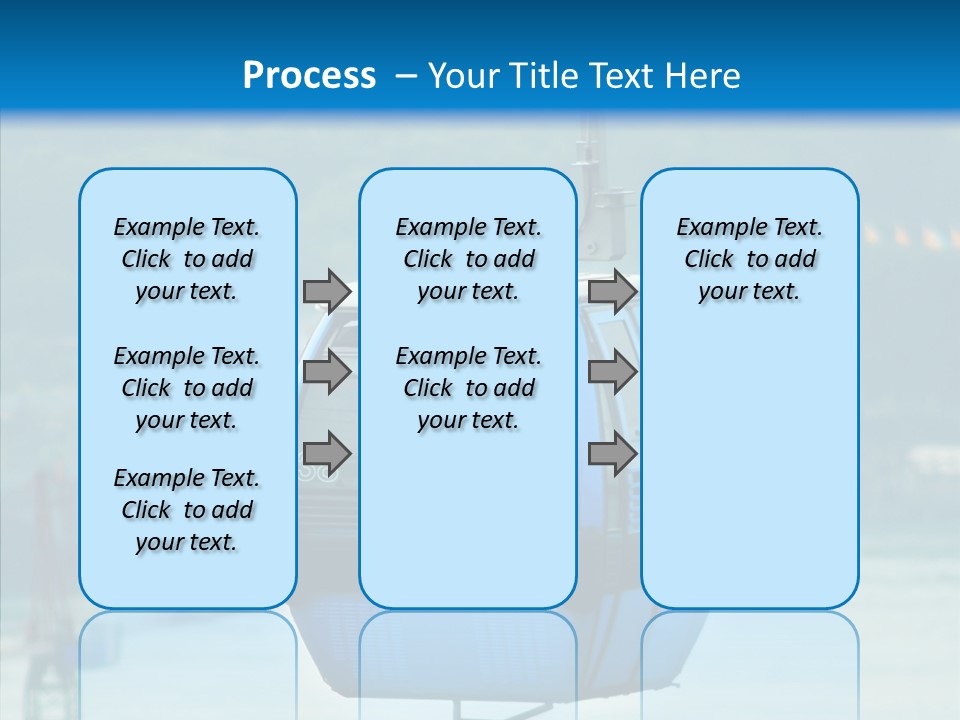 Process – Your Title Text Here

Example Text. Click to add your text.

Example Text. Click to add your text.

Example Text. Click to add your text.

Example Text. Click to add your text.

Example Text. Click to add your text.

Example Text. Click to add your text.